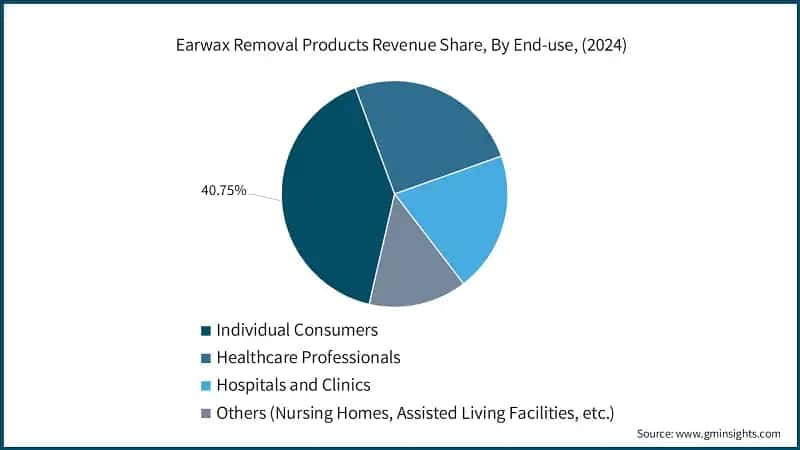 Earwax Removal Products Revenue Share, By End-use, (2024)

40.75%

Individual Consumers
Healthcare Professionals
Hospitals and Clinics
Others (Nursing Homes, Assisted Living Facilities, etc.)

Source: www.gminsights.com